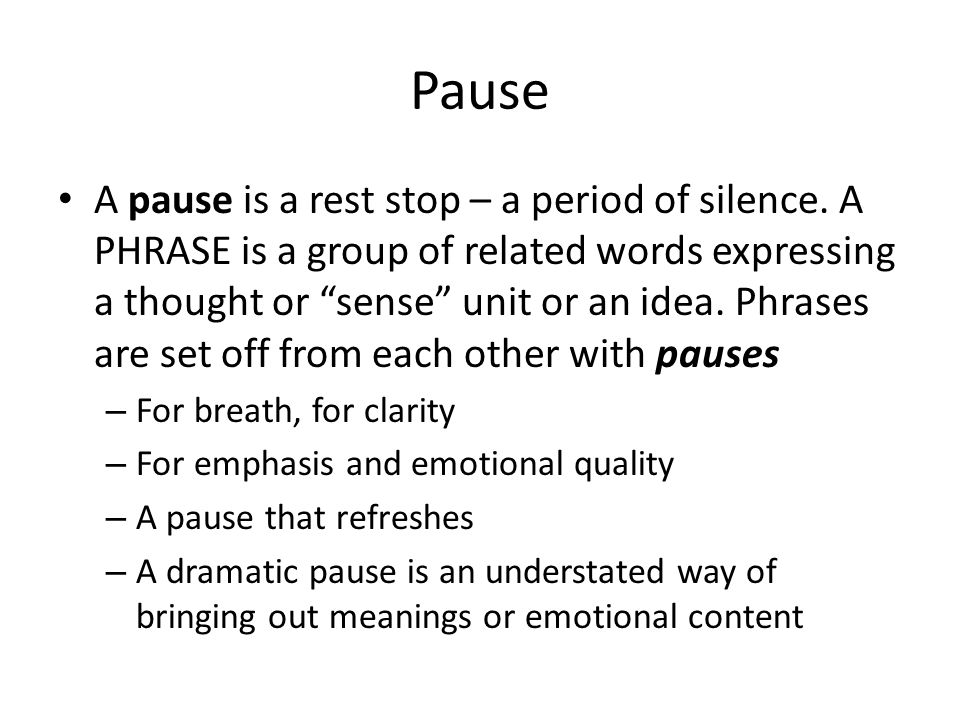 Pause

• A pause is a rest stop – a period of silence. A PHRASE is a group of related words expressing a thought or “sense” unit or an idea. Phrases are set off from each other with pauses
– For breath, for clarity
– For emphasis and emotional quality
– A pause that refreshes
– A dramatic pause is an understated way of bringing out meanings or emotional content